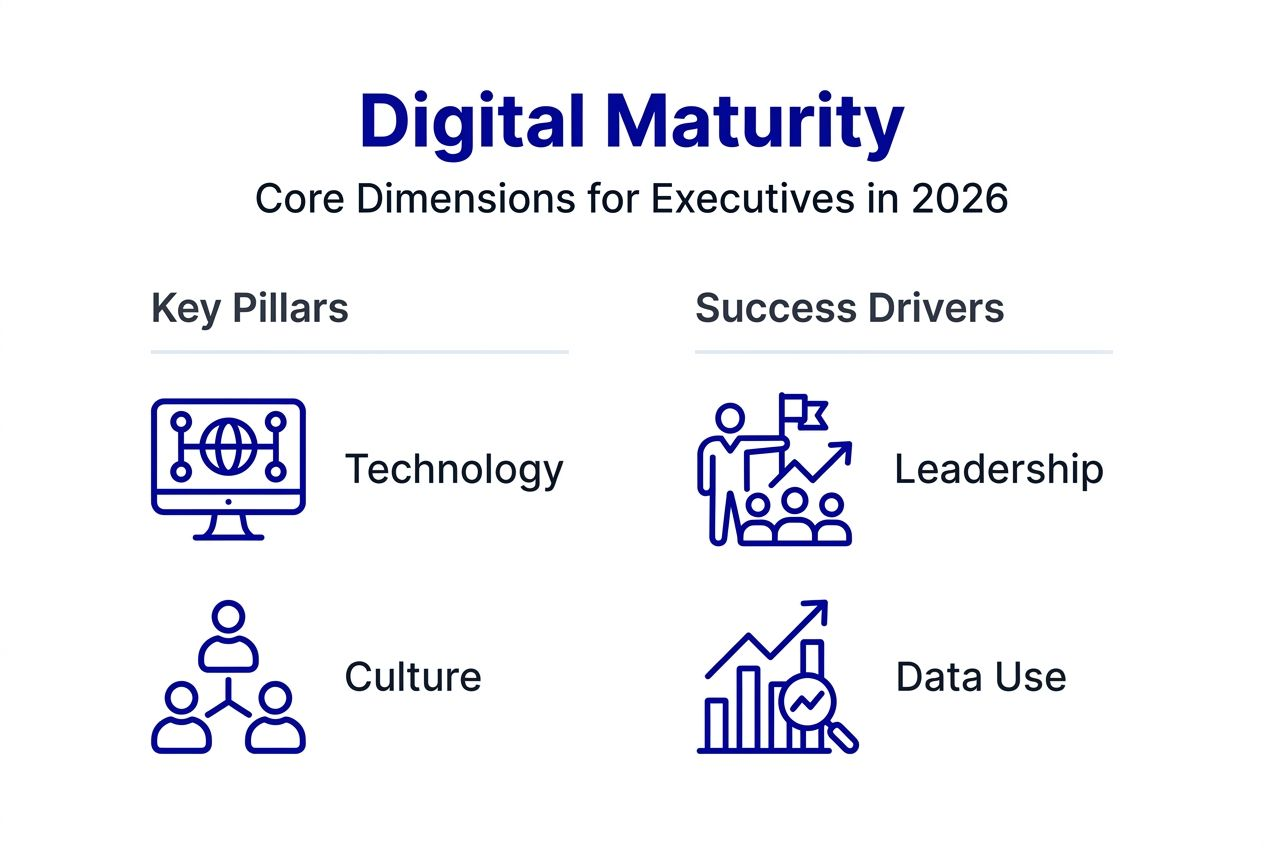 Digital Maturity

Core Dimensions for Executives in 2026

Key Pillars

Technology

Culture

Success Drivers

Leadership

Data Use